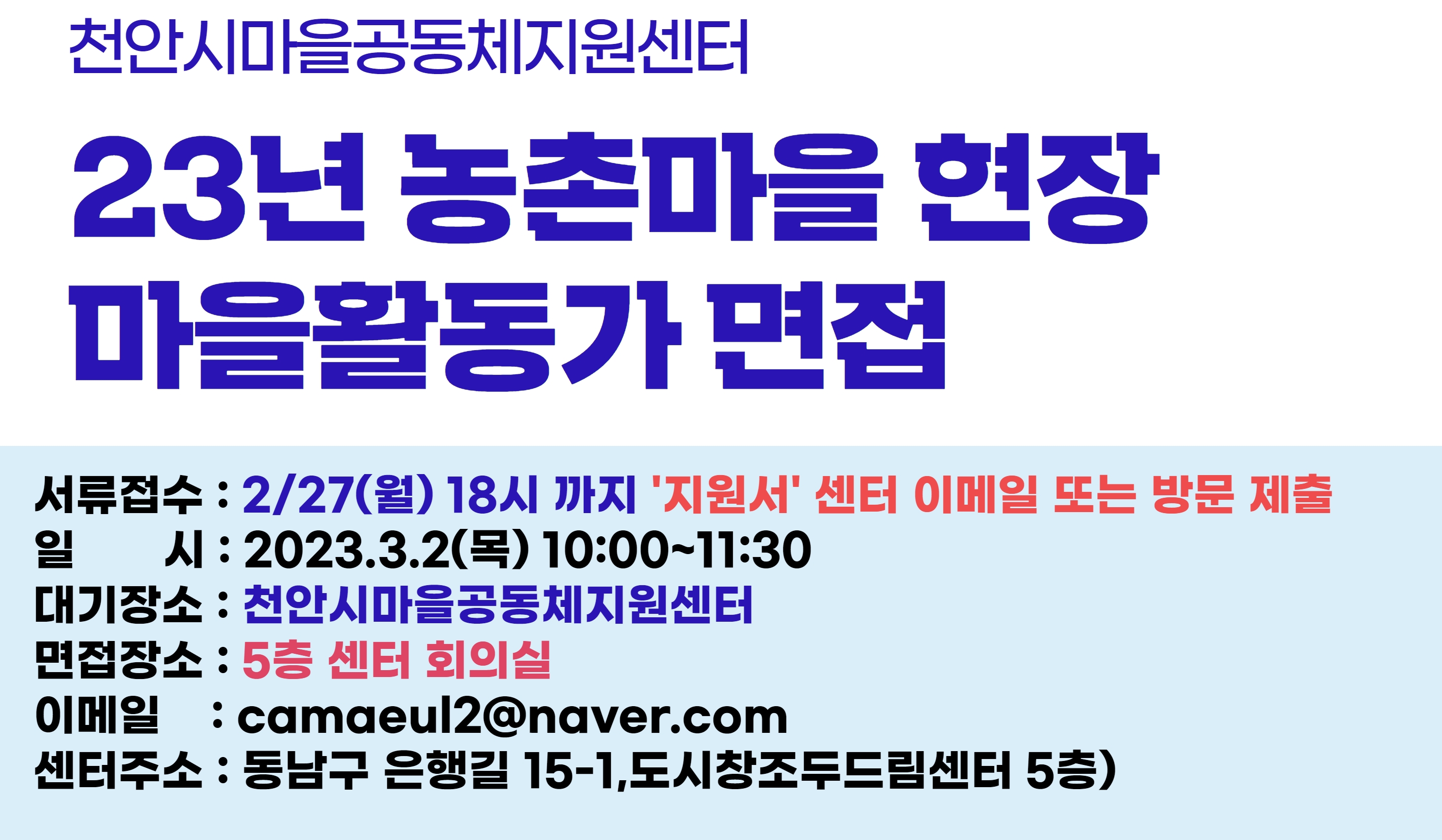 천안시마을공동체지원센터

23년 농촌마을 현장 마을활동가 면접

서류접수 : 2/27(월) 18시 까지 '지원서' 센터 이메일 또는 방문 제출
일 시 : 2023.3.2(목) 10:00~11:30
대기장소 : 천안시마을공동체지원센터
면접장소 : 5층 센터 회의실
이메일 : camaeul2@naver.com
센터주소 : 동남구 은행길 15-1,도시창조두드림센터 5층)